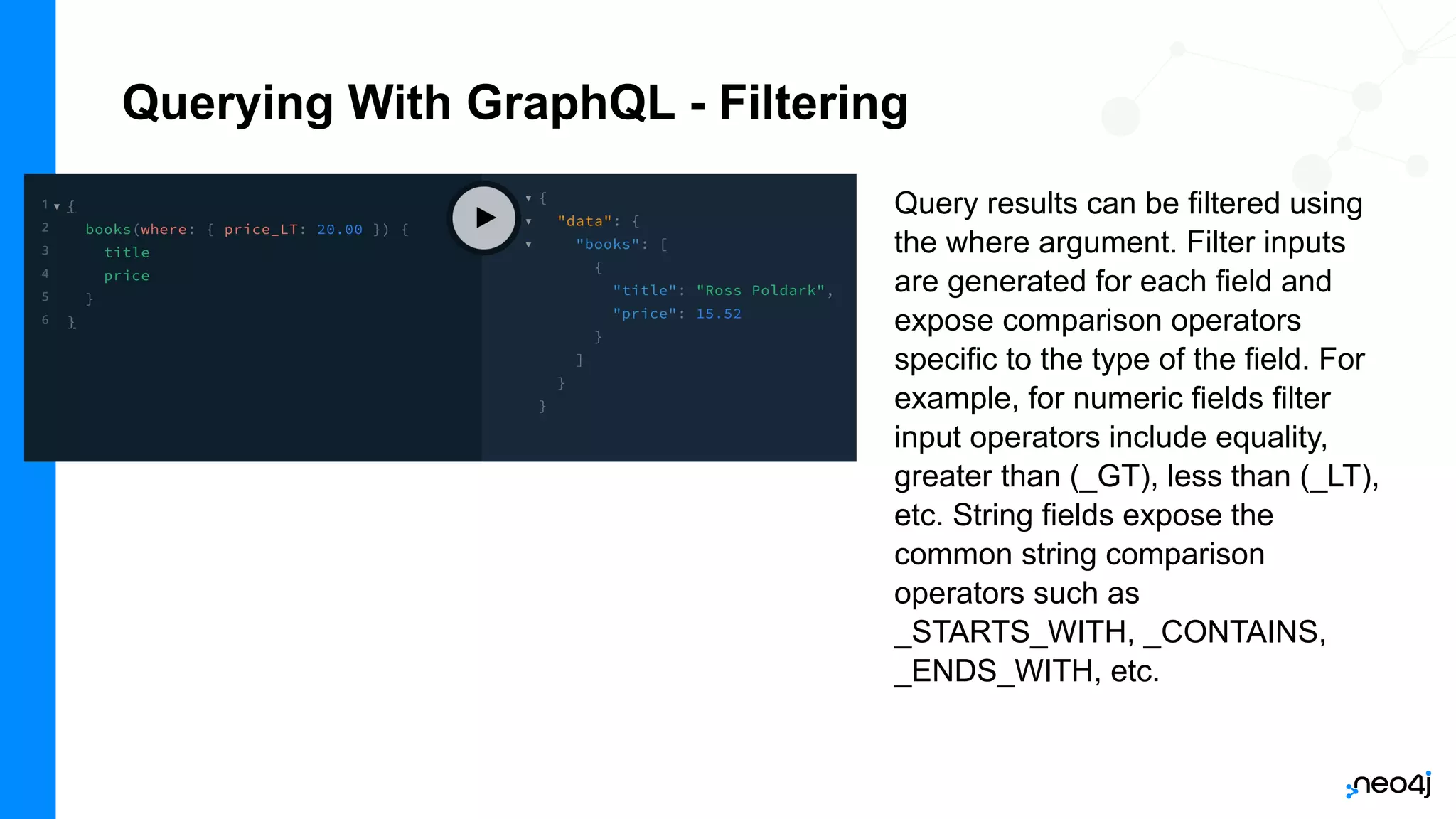 Querying With GraphQL - Filtering

1 {
2   books(where: { price_LT: 20.00 }) {
3     title
4     price
5   }
6 }

{
  "data": {
    "books": [
      {
        "title": "Ross Poldark",
        "price": 15.52
      }
    ]
  }
}

Query results can be filtered using the where argument. Filter inputs are generated for each field and expose comparison operators specific to the type of the field. For example, for numeric fields filter input operators include equality, greater than (_GT), less than (_LT), etc. String fields expose the common string comparison operators such as _STARTS_WITH, _CONTAINS, _ENDS_WITH, etc.

neo4j